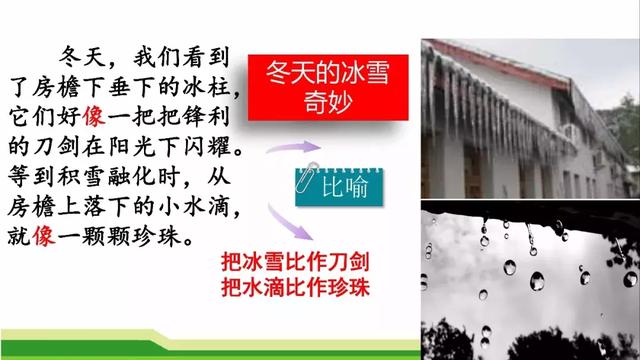 冬天，我们看到了房檐下垂下的冰柱，它们好像一把把锋利的刀剑在阳光下闪耀。等到积雪融化时，从房檐上落下的小水滴，就像一颗颗珍珠。

冬天的冰雪奇妙

比喻

把冰雪比作刀剑
把水滴比作珍珠